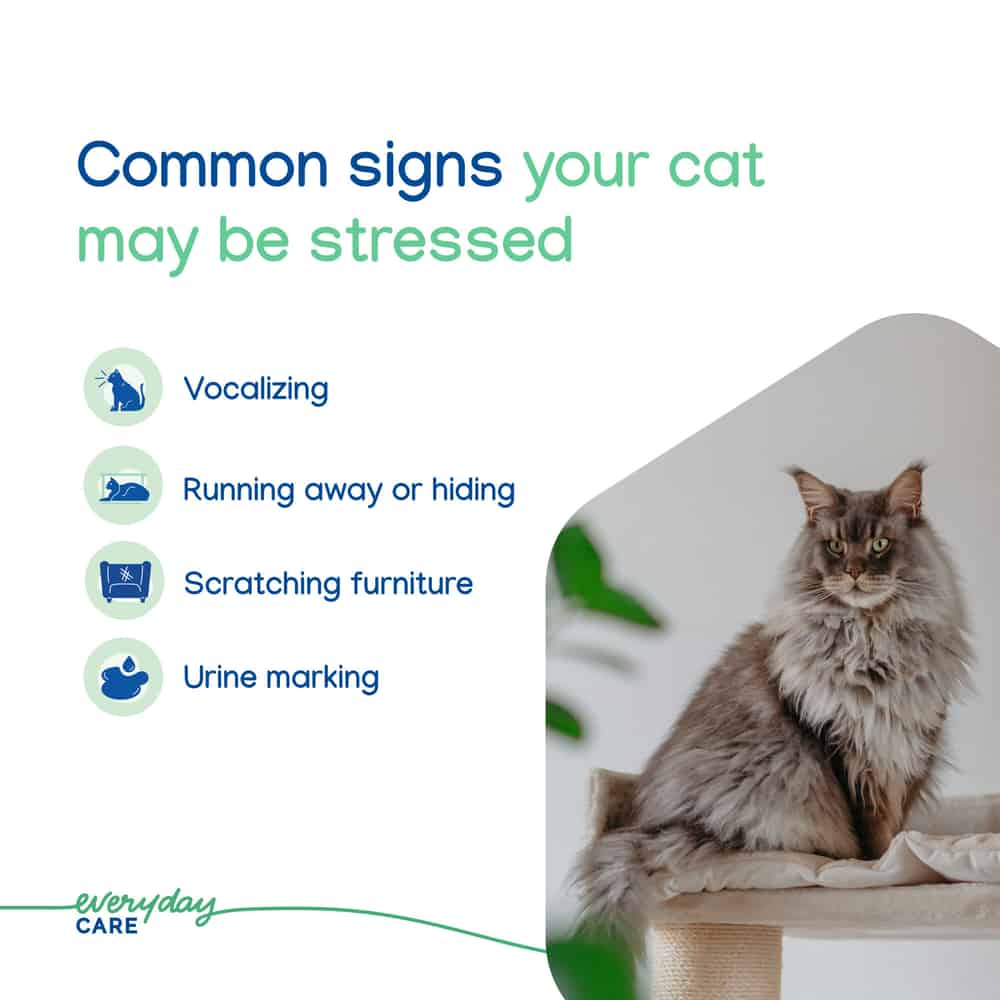 Common signs your cat may be stressed

Vocalizing

Running away or hiding

Scratching furniture

Urine marking

everyday
CARE